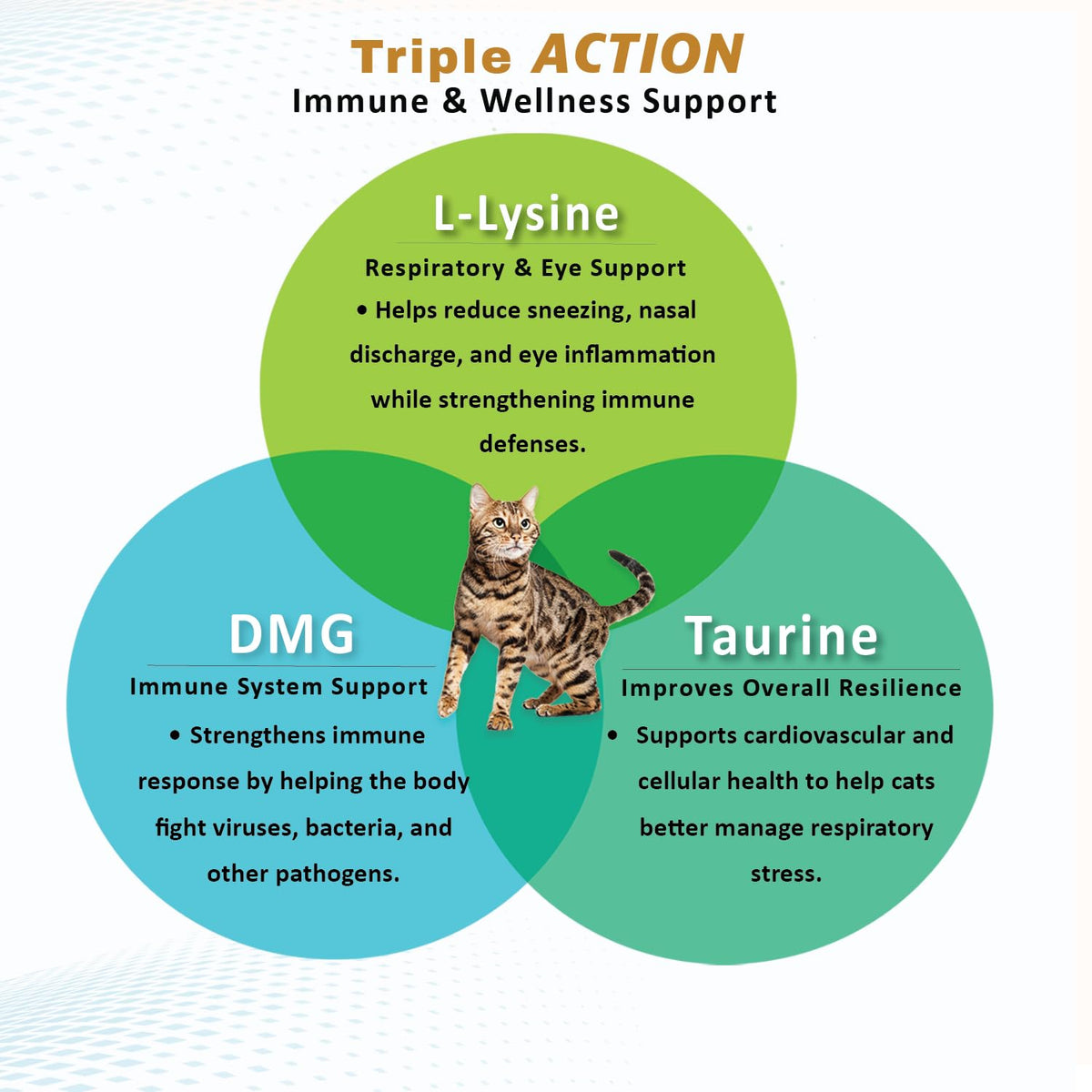 Triple ACTION
Immune & Wellness Support

L-Lysine
Respiratory & Eye Support
• Helps reduce sneezing, nasal discharge, and eye inflammation while strengthening immune defenses.

DMG
Immune System Support
• Strengthens immune response by helping the body fight viruses, bacteria, and other pathogens.

Taurine
Improves Overall Resilience
• Supports cardiovascular and cellular health to help cats better manage respiratory stress.